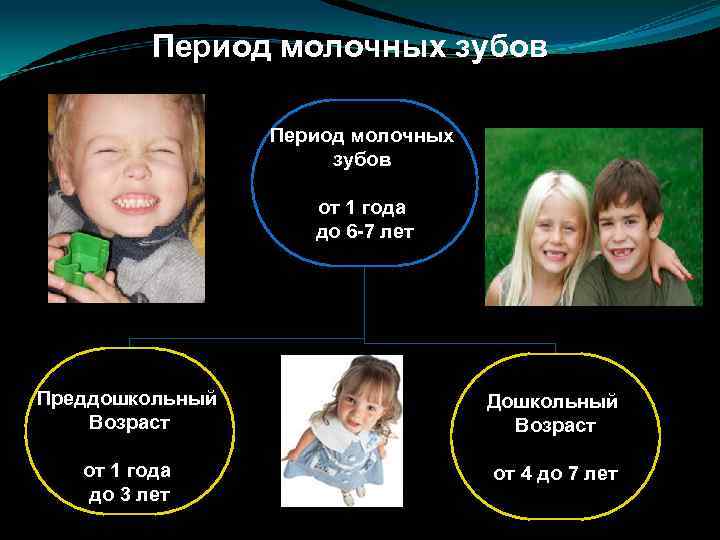 Период молочных зубов

Период молочных зубов

от 1 года до 6-7 лет

Преддошкольный Возраст

от 1 года до 3 лет

Дошкольный Возраст

от 4 до 7 лет